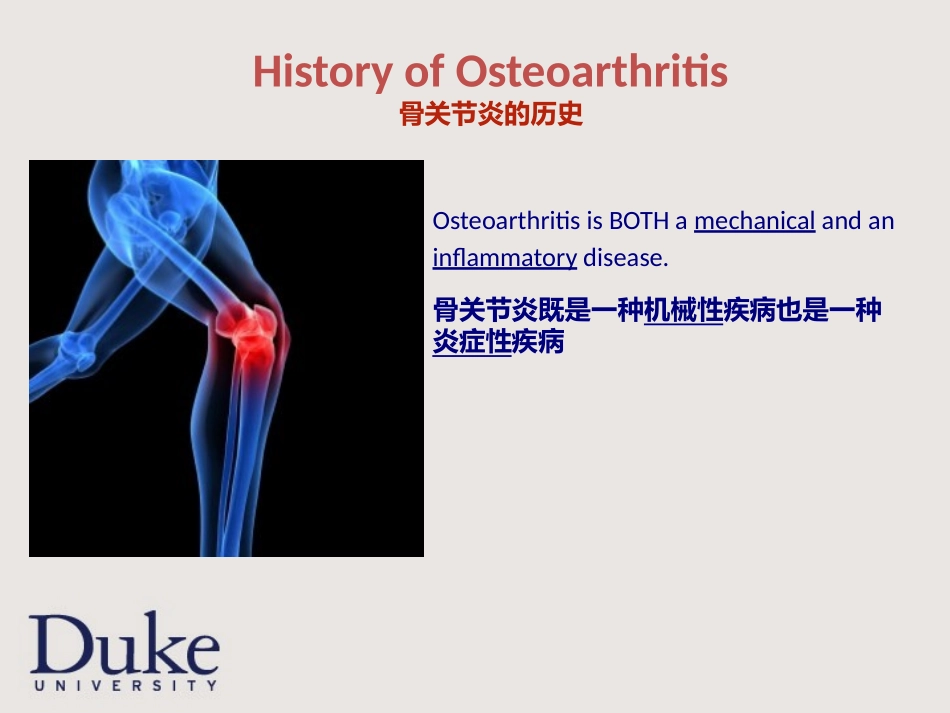 History of Osteoarthritis
骨关节炎的历史

Osteoarthritis is BOTH a mechanical and an inflammatory disease.

骨关节炎既是一种机械性疾病也是一种炎症性疾病

Duke
UNIVERSITY